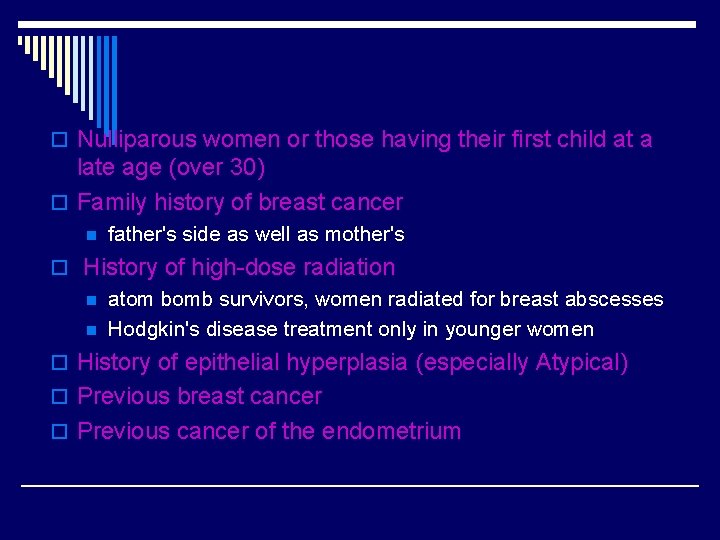 Nulliparous women or those having their first child at a late age (over 30)
Family history of breast cancer
father's side as well as mother's
History of high-dose radiation
atom bomb survivors, women radiated for breast abscesses
Hodgkin's disease treatment only in younger women
History of epithelial hyperplasia (especially Atypical)
Previous breast cancer
Previous cancer of the endometrium